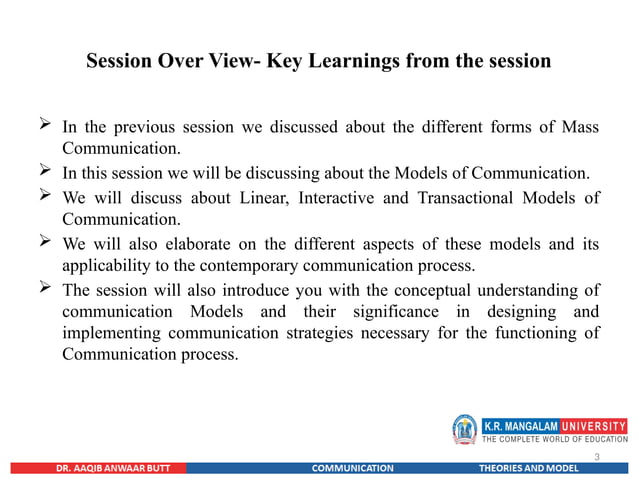 Session Over View- Key Learnings from the session

➢ In the previous session we discussed about the different forms of Mass Communication.

➢ In this session we will be discussing about the Models of Communication.

➢ We will discuss about Linear, Interactive and Transactional Models of Communication.

➢ We will also elaborate on the different aspects of these models and its applicability to the contemporary communication process.

➢ The session will also introduce you with the conceptual understanding of communication Models and their significance in designing and implementing communication strategies necessary for the functioning of Communication process.

K.R. MANGALAM UNIVERSITY
THE COMPLETE WORLD OF EDUCATION

3

DR. AAQIB ANWAAR BUTT COMMUNICATION THEORIES AND MODEL